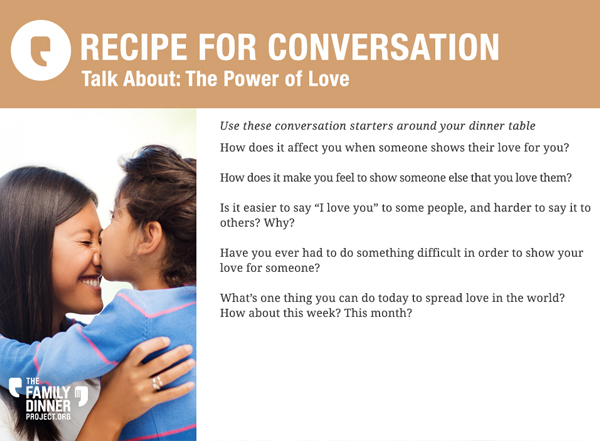 RECIPE FOR CONVERSATION
Talk About: The Power of Love

Use these conversation starters around your dinner table

How does it affect you when someone shows their love for you?

How does it make you feel to show someone else that you love them?

Is it easier to say “I love you” to some people, and harder to say it to others? Why?

Have you ever had to do something difficult in order to show your love for someone?

What’s one thing you can do today to spread love in the world? How about this week? This month?

THE FAMILY DINNER PROJECT.ORG